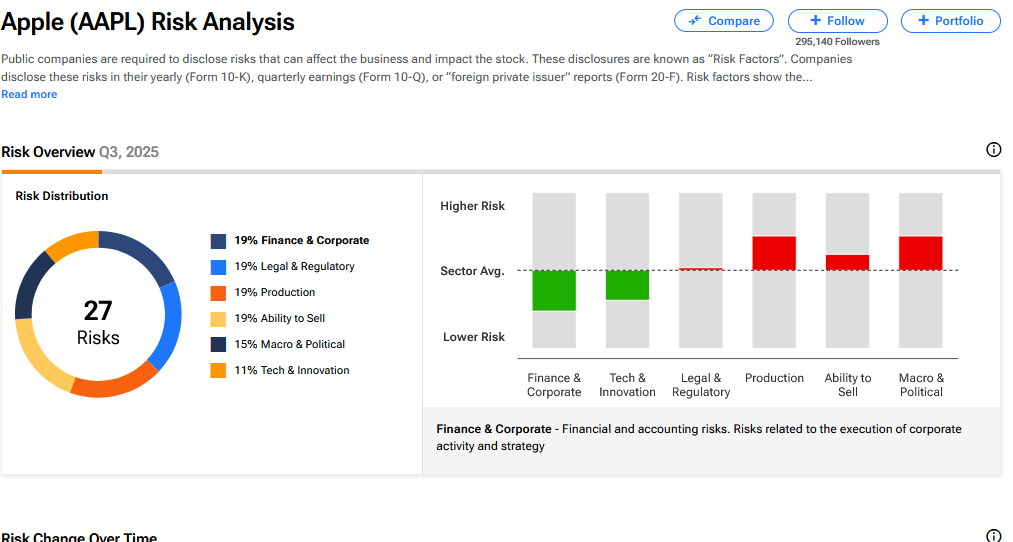 Apple (AAPL) Risk Analysis

Compare
+ Follow
295,140 Followers
+ Portfolio

Public companies are required to disclose risks that can affect the business and impact the stock. These disclosures are known as "Risk Factors". Companies disclose these risks in their yearly (Form 10-K), quarterly earnings (Form 10-Q), or "foreign private issuer" reports (Form 20-F). Risk factors show the...
Read more

Risk Overview Q3, 2025

Risk Distribution

27
Risks

19% Finance & Corporate
19% Legal & Regulatory
19% Production
19% Ability to Sell
15% Macro & Political
11% Tech & Innovation

Higher Risk
Sector Avg.
Lower Risk

Finance & Corporate
Tech & Innovation
Legal & Regulatory
Production
Ability to Sell
Macro & Political

Finance & Corporate - Financial and accounting risks. Risks related to the execution of corporate activity and strategy

Risk Change Over Time